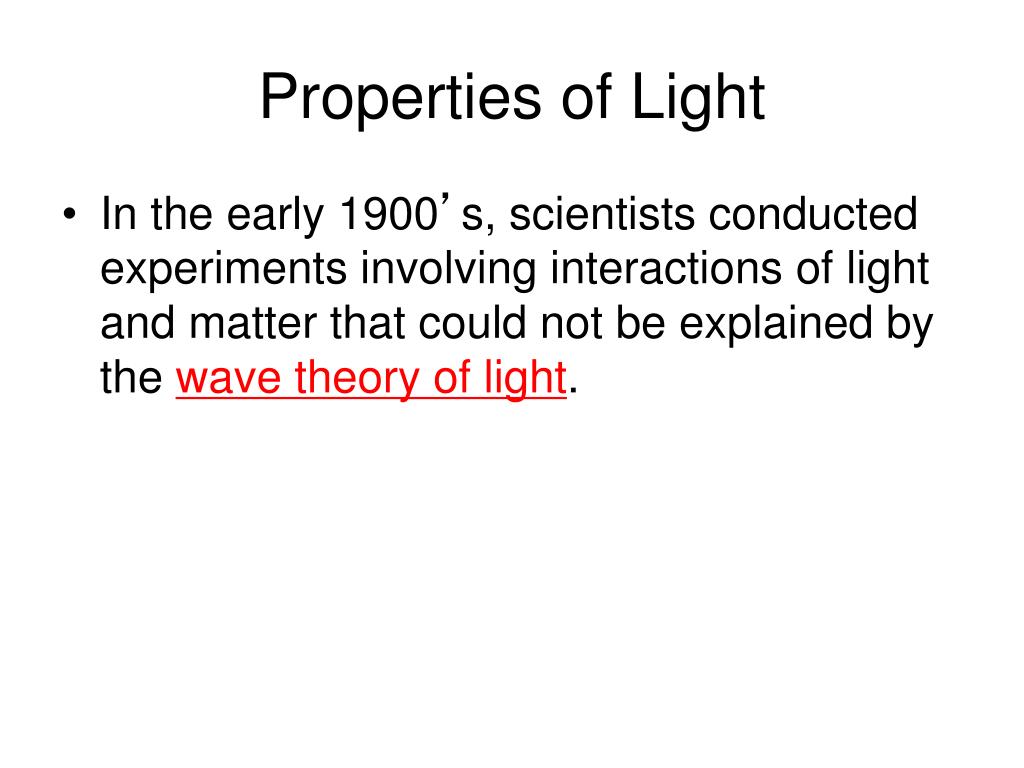 Properties of Light

• In the early 1900’s, scientists conducted experiments involving interactions of light and matter that could not be explained by the wave theory of light.